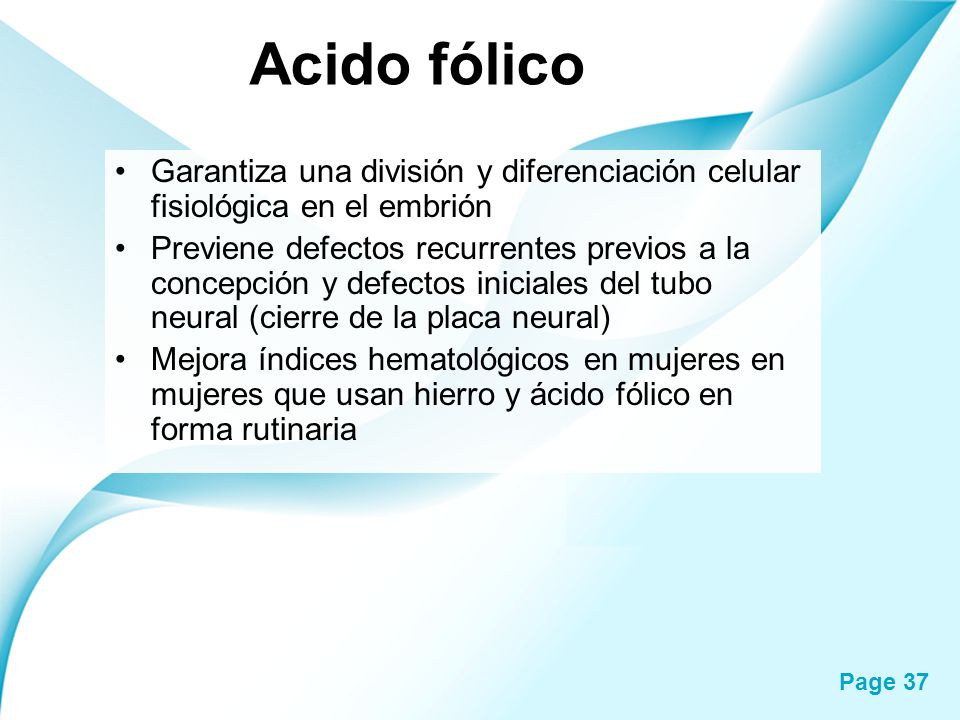 Acido fólico

• Garantiza una división y diferenciación celular fisiológica en el embrión
• Previene defectos recurrentes previos a la concepción y defectos iniciales del tubo neural (cierre de la placa neural)
• Mejora índices hematológicos en mujeres en mujeres que usan hierro y ácido fólico en forma rutinaria

Page 37